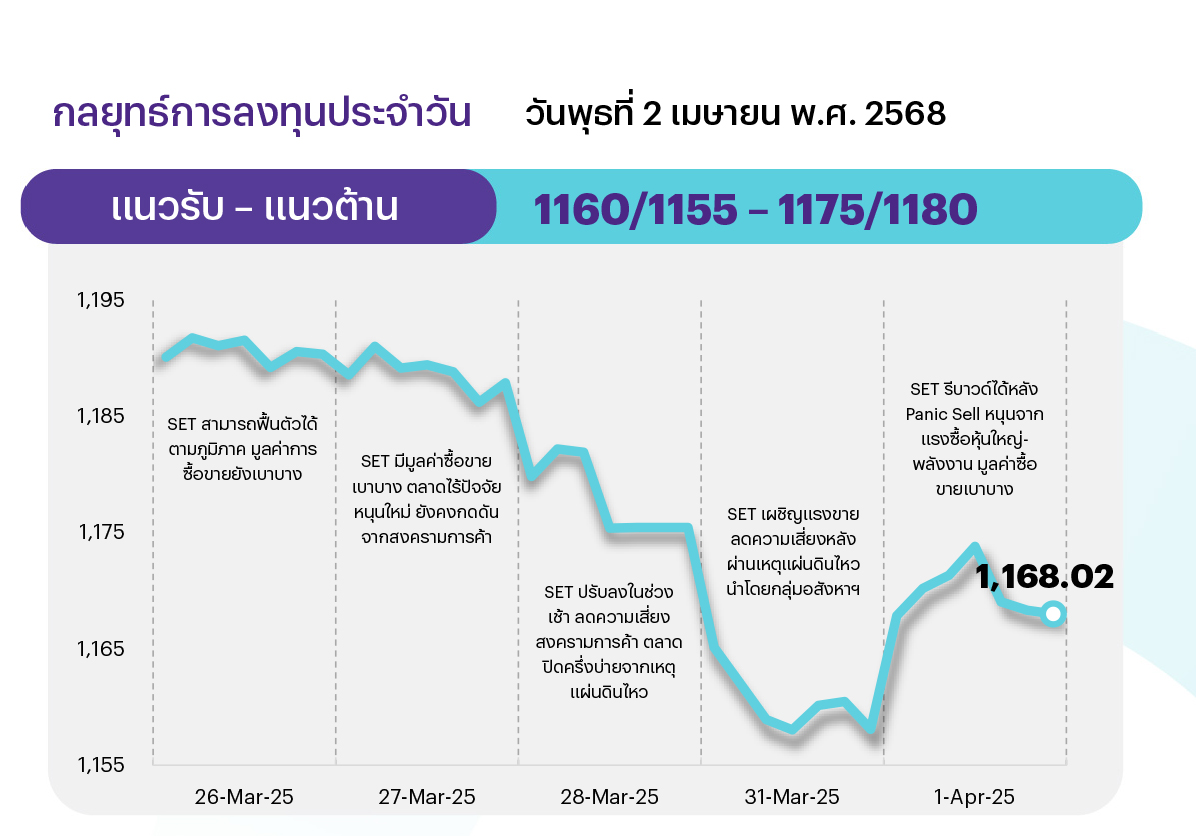 กลยุทธ์การลงทุนประจำวัน วันพุธที่ 2 เมษายน พ.ศ. 2568

แนวรับ – แนวต้าน 1160/1155 – 1175/1180

1,195
1,185
1,175
1,165
1,155

SET สามารถฟื้นตัวได้ตามภูมิภาค มูลค่าการซื้อขายยังเบาบาง

SET มีมูลค่าซื้อขายเบาบาง ตลาดไร้ปัจจัยหนุนใหม่ ยังคงกดดันจากสงครามการค้า

SET ปรับลงในช่วงเช้า ลดความเสี่ยงสงครามการค้า ตลาดปิดครึ่งบ่ายจากเหตุแผ่นดินไหว

SET เผชิญแรงขายลดความเสี่ยงหลังผ่านเหตุแผ่นดินไหว นำโดยกลุ่มอสังหาฯ

SET รีบาวด์ได้หลัง Panic Sell หนุนจากแรงซื้อหุ้นใหญ่-พลังงาน มูลค่าซื้อขายเบาบาง

1,168.02

26-Mar-25
27-Mar-25
28-Mar-25
31-Mar-25
1-Apr-25